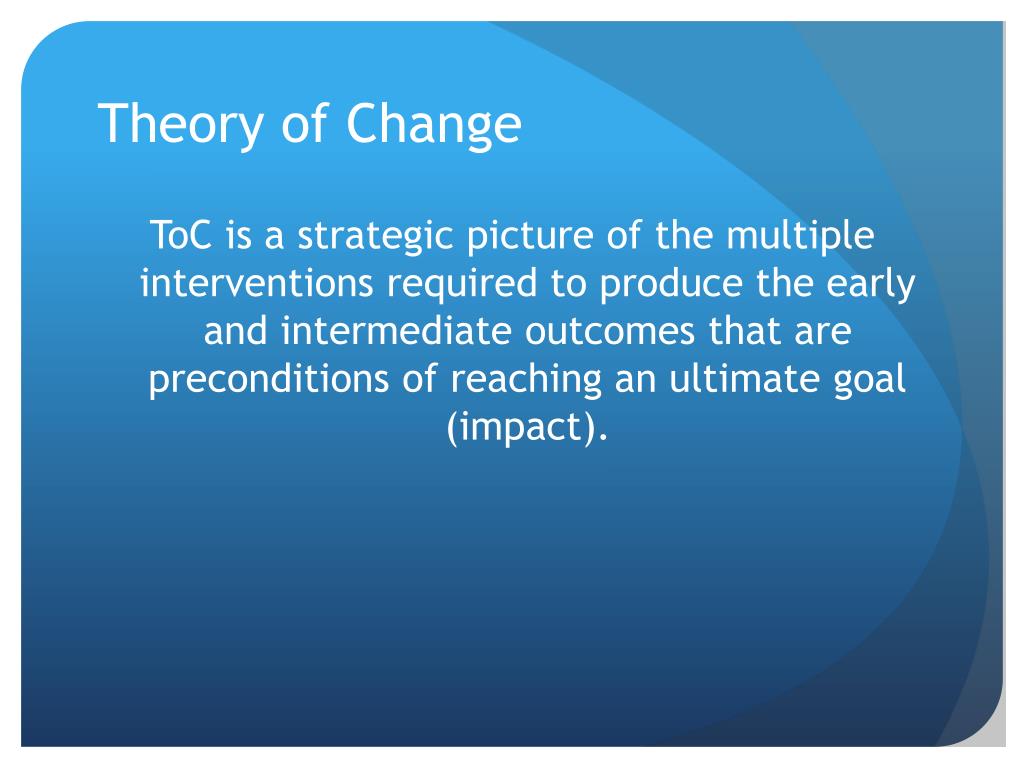 Theory of Change

ToC is a strategic picture of the multiple interventions required to produce the early and intermediate outcomes that are preconditions of reaching an ultimate goal (impact).